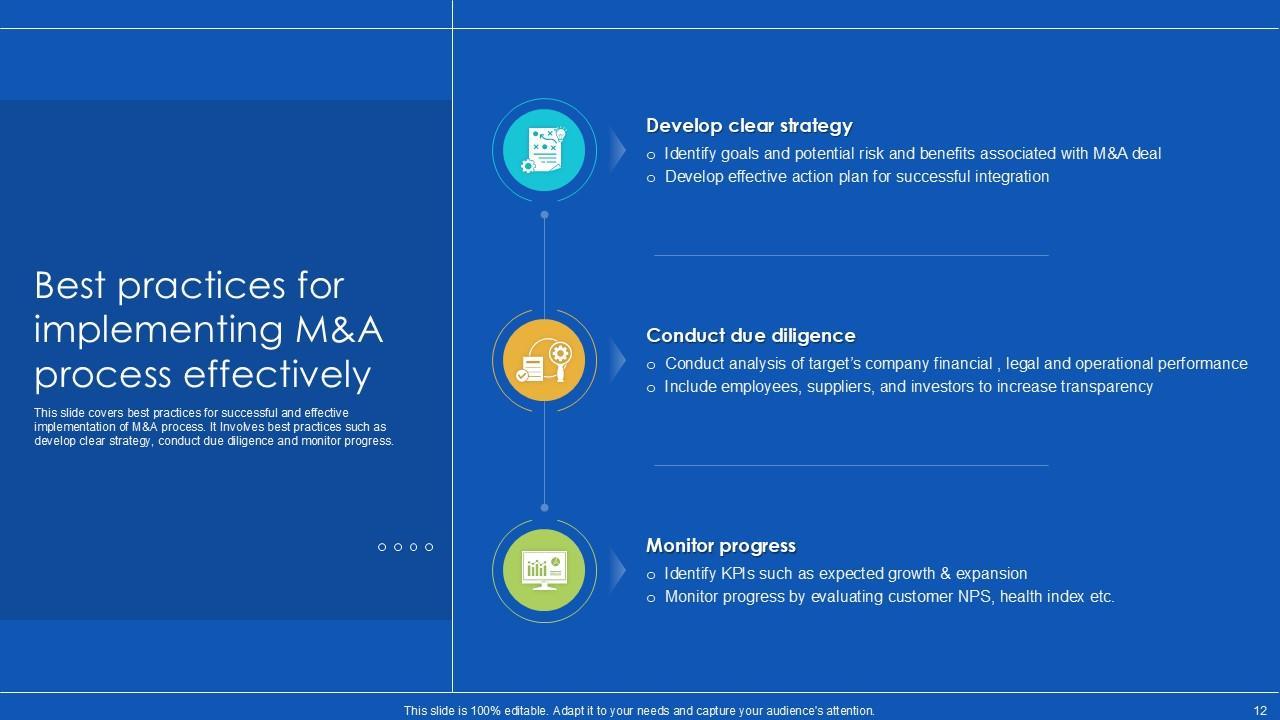 Best practices for implementing M&A process effectively

This slide covers best practices for successful and effective implementation of M&A process. It Involves best practices such as develop clear strategy, conduct due diligence and monitor progress.

Develop clear strategy

o Identify goals and potential risk and benefits associated with M&A deal
o Develop effective action plan for successful integration

Conduct due diligence

o Conduct analysis of target's company financial , legal and operational performance
o Include employees, suppliers, and investors to increase transparency

Monitor progress

o Identify KPIs such as expected growth & expansion
o Monitor progress by evaluating customer NPS, health index etc.

This slide is 100% editable. Adapt it to your needs and capture your audience's attention.

12